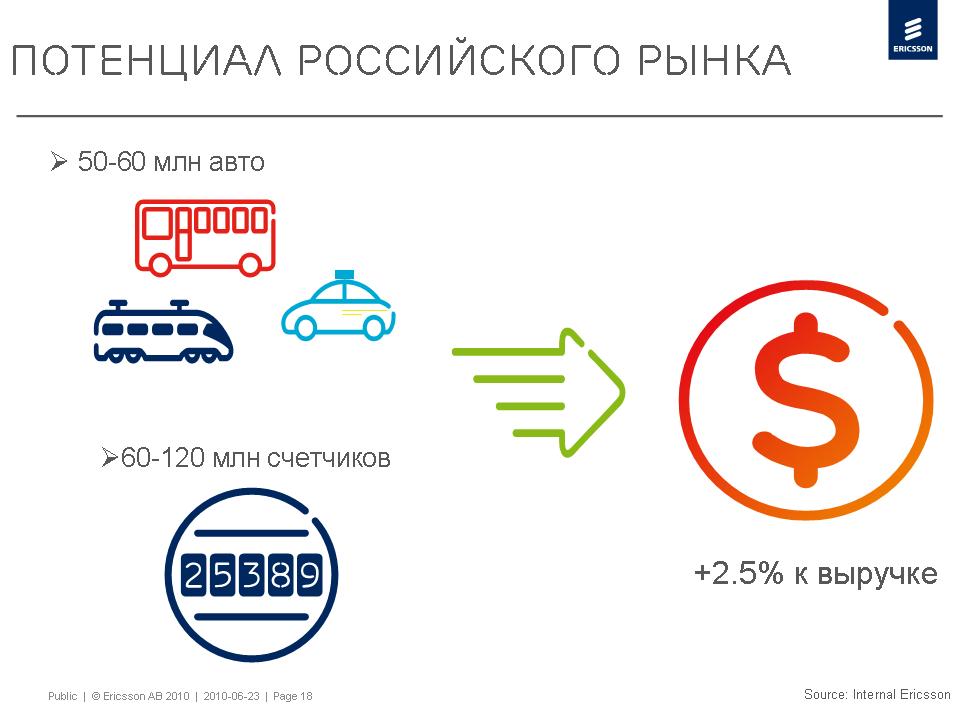 ERICSSON

ПОТЕНЦИАЛ РОССИЙСКОГО РЫНКА

➢ 50-60 млн авто

➢60-120 млн счетчиков

25389

$

+2.5% к выручке

Public | © Ericsson AB 2010 | 2010-06-23 | Page 18

Source: Internal Ericsson